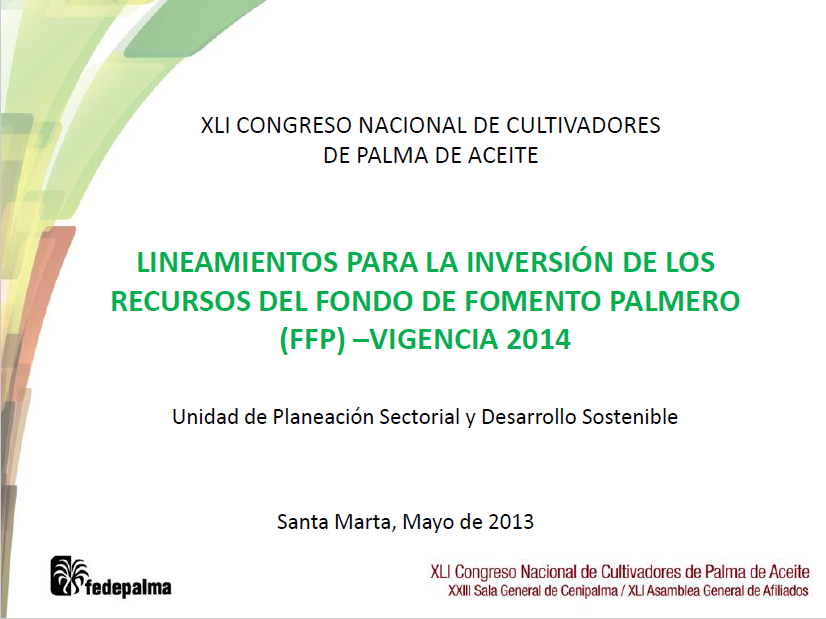 XLI CONGRESO NACIONAL DE CULTIVADORES DE PALMA DE ACEITE

LINEAMIENTOS PARA LA INVERSIÓN DE LOS RECURSOS DEL FONDO DE FOMENTO PALMERO (FFP) –VIGENCIA 2014

Unidad de Planeación Sectorial y Desarrollo Sostenible

Santa Marta, Mayo de 2013

fedepalma

XLI Congreso Nacional de Cultivadores de Palma de Aceite
XXIII Sala General de Cenipalma / XLI Asamblea General de Afiliados